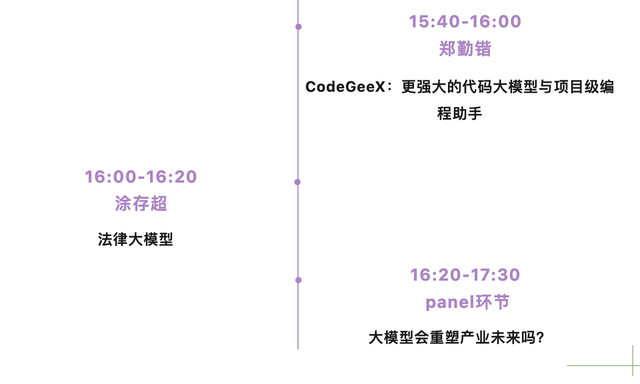 15:40-16:00
郑勤锴

CodeGeeX：更强大的代码大模型与项目级编程助手

16:00-16:20
涂存超

法律大模型

16:20-17:30
panel环节

大模型会重塑产业未来吗?